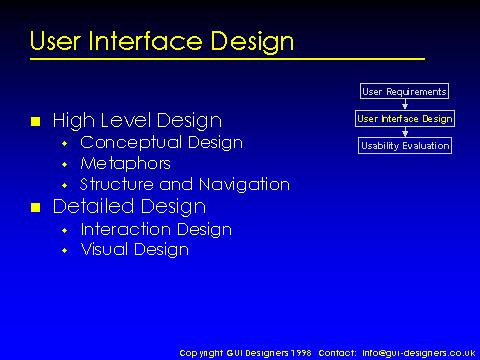 User Interface Design

User Requirements

User Interface Design

Usability Evaluation

- High Level Design
  - Conceptual Design
  - Metaphors
  - Structure and Navigation
- Detailed Design
  - Interaction Design
  - Visual Design

Copyright GUI Designers 1998 Contact: info@gui-designers.co.uk